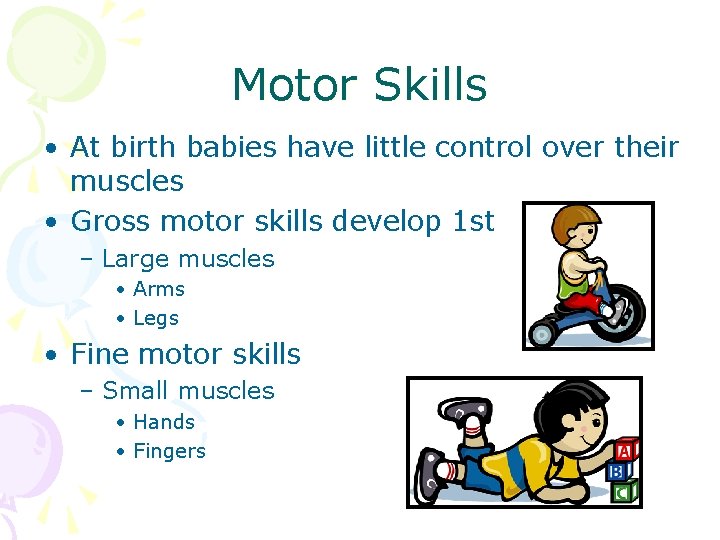 Motor Skills

• At birth babies have little control over their muscles
• Gross motor skills develop 1st
– Large muscles
• Arms
• Legs
• Fine motor skills
– Small muscles
• Hands
• Fingers

A
B
C